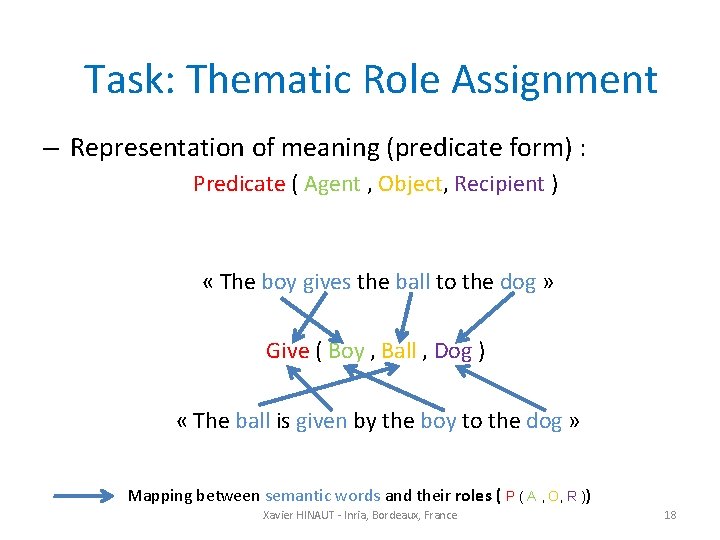 Task: Thematic Role Assignment

– Representation of meaning (predicate form) :

Predicate ( Agent , Object, Recipient )

« The boy gives the ball to the dog »

Give ( Boy , Ball , Dog )

« The ball is given by the boy to the dog »

Mapping between semantic words and their roles ( P ( A , O, R ))

Xavier HINAUT - Inria, Bordeaux, France

18